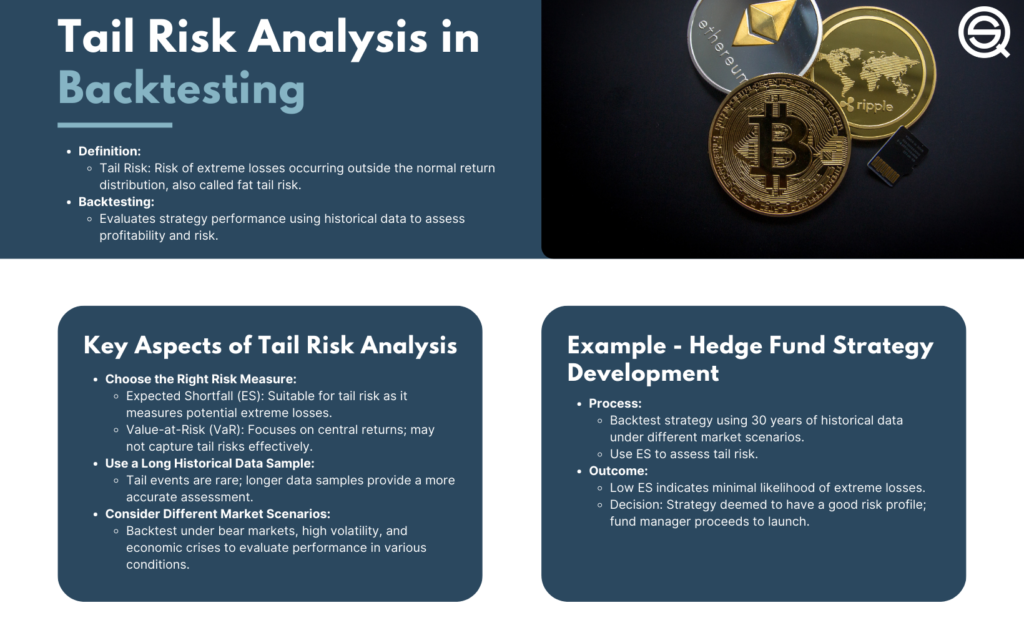 Tail Risk Analysis in Backtesting

- Definition:
  - Tail Risk: Risk of extreme losses occurring outside the normal return distribution, also called fat tail risk.
- Backtesting:
  - Evaluates strategy performance using historical data to assess profitability and risk.

ethereum

ripple

Key Aspects of Tail Risk Analysis

- Choose the Right Risk Measure:
  - Expected Shortfall (ES): Suitable for tail risk as it measures potential extreme losses.
  - Value-at-Risk (VaR): Focuses on central returns; may not capture tail risks effectively.
- Use a Long Historical Data Sample:
  - Tail events are rare; longer data samples provide a more accurate assessment.
- Consider Different Market Scenarios:
  - Backtest under bear markets, high volatility, and economic crises to evaluate performance in various conditions.

Example - Hedge Fund Strategy Development

- Process:
  - Backtest strategy using 30 years of historical data under different market scenarios.
  - Use ES to assess tail risk.
- Outcome:
  - Low ES indicates minimal likelihood of extreme losses.
  - Decision: Strategy deemed to have a good risk profile; fund manager proceeds to launch.